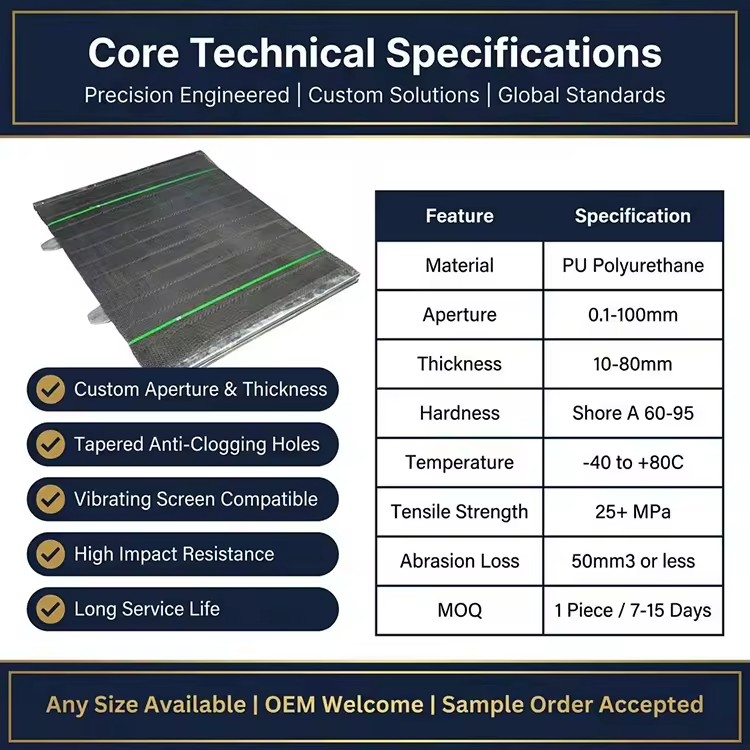 Core Technical Specifications

Precision Engineered | Custom Solutions | Global Standards

Custom Aperture & Thickness

Tapered Anti-Clogging Holes

Vibrating Screen Compatible

High Impact Resistance

Long Service Life

| Feature | Specification |
|---|---|
| Material | PU Polyurethane |
| Aperture | 0.1-100mm |
| Thickness | 10-80mm |
| Hardness | Shore A 60-95 |
| Temperature | -40 to +80C |
| Tensile Strength | 25+ MPa |
| Abrasion Loss | 50mm3 or less |
| MOQ | 1 Piece / 7-15 Days |

Any Size Available | OEM Welcome | Sample Order Accepted